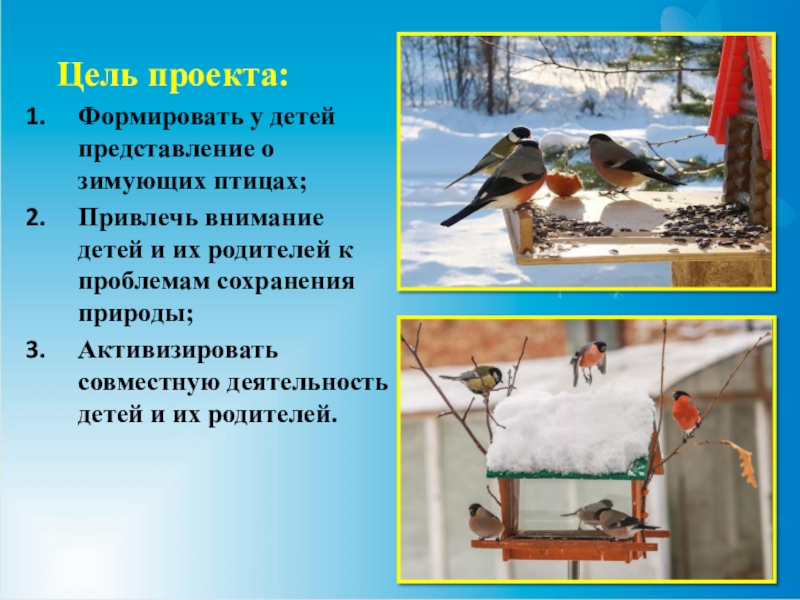 Цель проекта:

1. Формировать у детей представление о зимующих птицах;

2. Привлечь внимание детей и их родителей к проблемам сохранения природы;

3. Активизировать совместную деятельность детей и их родителей.